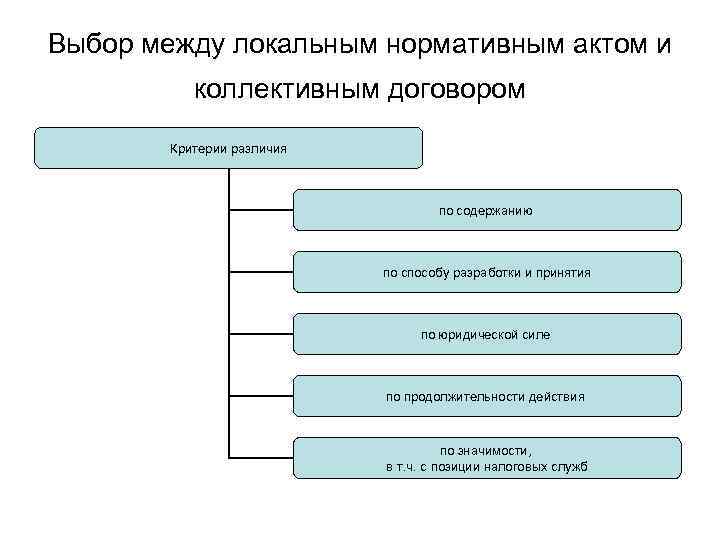 Выбор между локальным нормативным актом и коллективным договором

Критерии различия

по содержанию

по способу разработки и принятия

по юридической силе

по продолжительности действия

по значимости,
в т.ч. с позиции налоговых служб